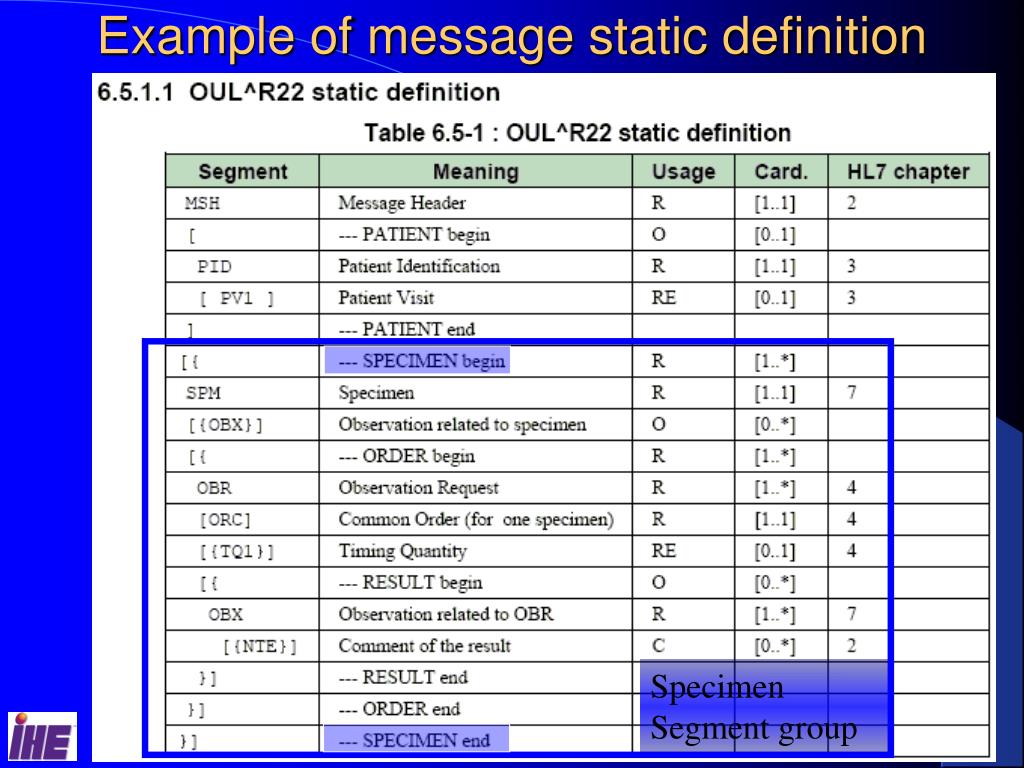 Example of message static definition

6.5.1.1 OUL^R22 static definition

Table 6.5-1 : OUL^R22 static definition

| Segment | Meaning | Usage | Card. | HL7 chapter |
|---|---|---|---|---|
| MSH | Message Header | R | [1..1] | 2 |
| [ | --- PATIENT begin | O | [0..1] | |
| PID | Patient Identification | R | [1..1] | 3 |
| [ PV1 ] | Patient Visit | RE | [0..1] | 3 |
| ] | --- PATIENT end | | | |
| [{ | --- SPECIMEN begin | R | [1..*] | |
| SPM | Specimen | R | [1..1] | 7 |
| [{OBX}] | Observation related to specimen | O | [0..*] | |
| [{ | --- ORDER begin | R | [1..*] | |
| OBR | Observation Request | R | [1..*] | 4 |
| [ORC] | Common Order (for one specimen) | R | [1..1] | 4 |
| [{TQ1}] | Timing Quantity | RE | [0..1] | 4 |
| [{ | --- RESULT begin | O | [0..*] | |
| OBX | Observation related to OBR | R | [1..*] | 7 |
| [{NTE}] | Comment of the result | C | [0..*] | 2 |
| }] | --- RESULT end | | | |
| }] | --- ORDER end | | | |
| }] | --- SPECIMEN end | | | |

Specimen Segment group

IHE